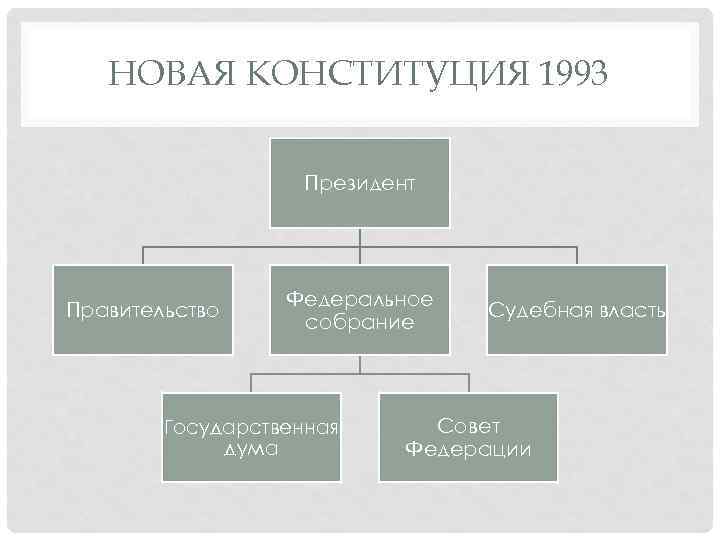 НОВАЯ КОНСТИТУЦИЯ 1993

Президент

Правительство

Федеральное собрание

Судебная власть

Государственная дума

Совет Федерации